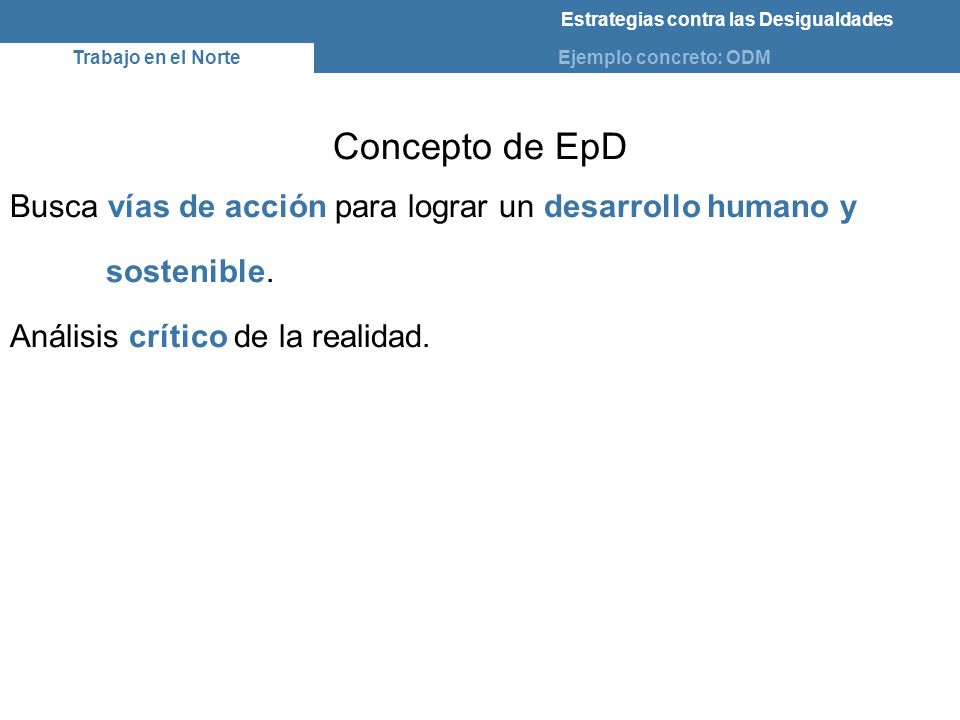 Estrategias contra las Desigualdades

Trabajo en el Norte

Ejemplo concreto: ODM

Concepto de EpD

Busca vías de acción para lograr un desarrollo humano y sostenible.

Análisis crítico de la realidad.